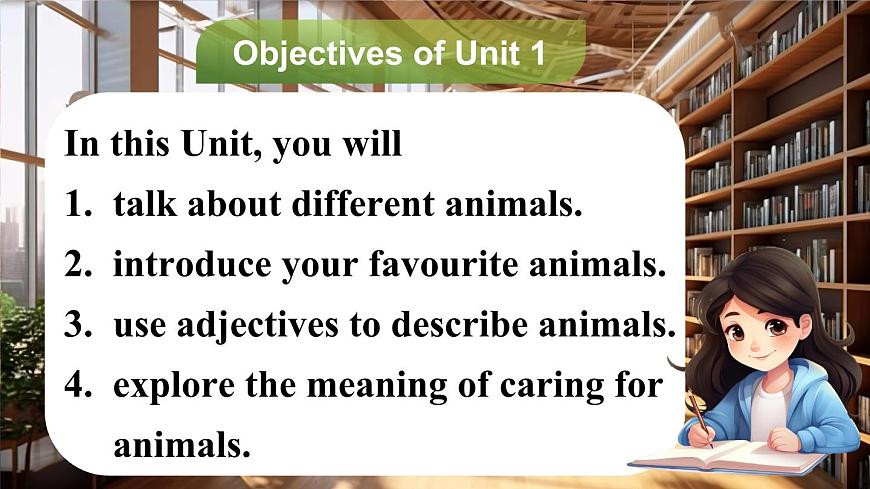 Objectives of Unit 1

In this Unit, you will

1. talk about different animals.

2. introduce your favourite animals.

3. use adjectives to describe animals.

4. explore the meaning of caring for animals.